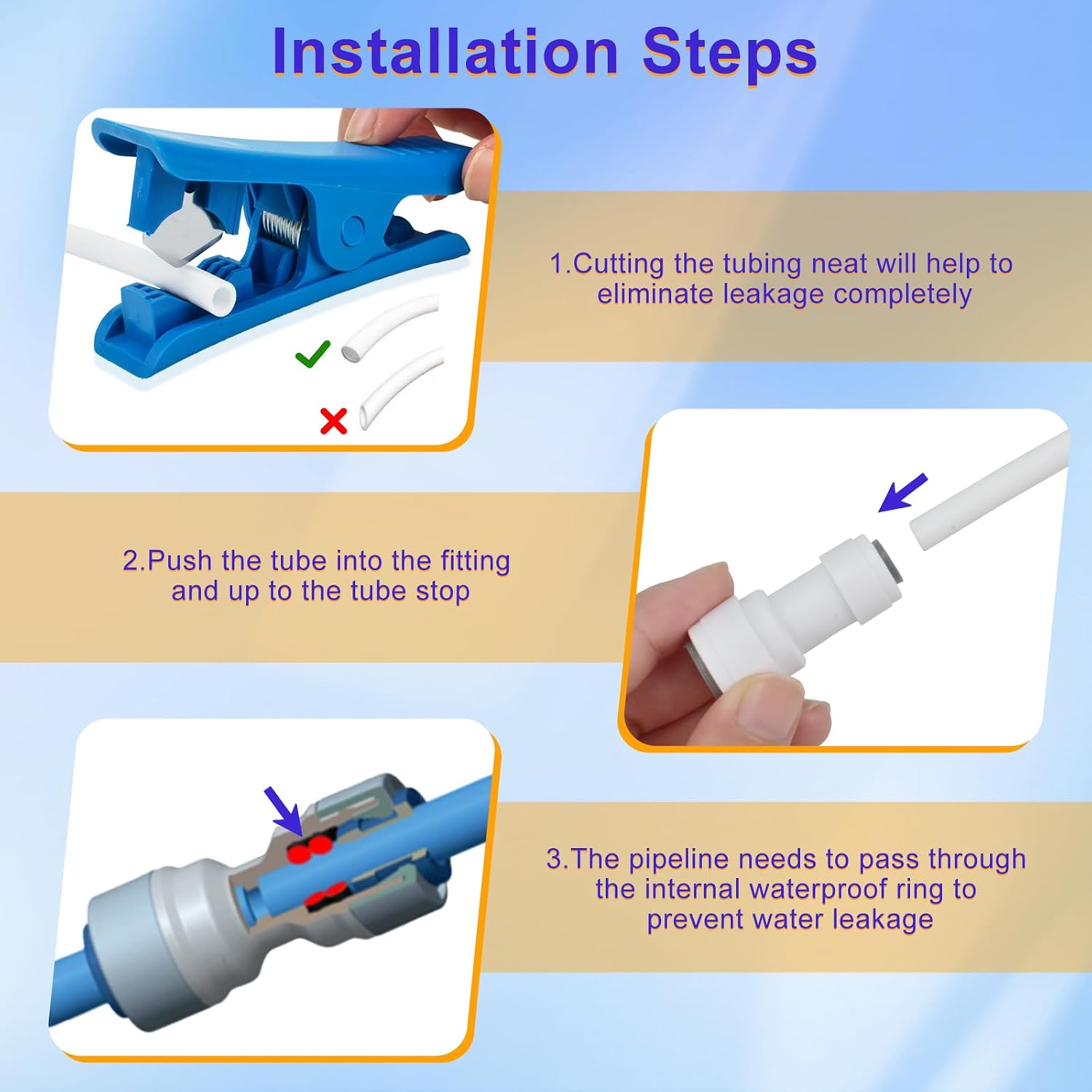 Installation Steps

1.Cutting the tubing neat will help to eliminate leakage completely

2.Push the tube into the fitting and up to the tube stop

3.The pipeline needs to pass through the internal waterproof ring to prevent water leakage